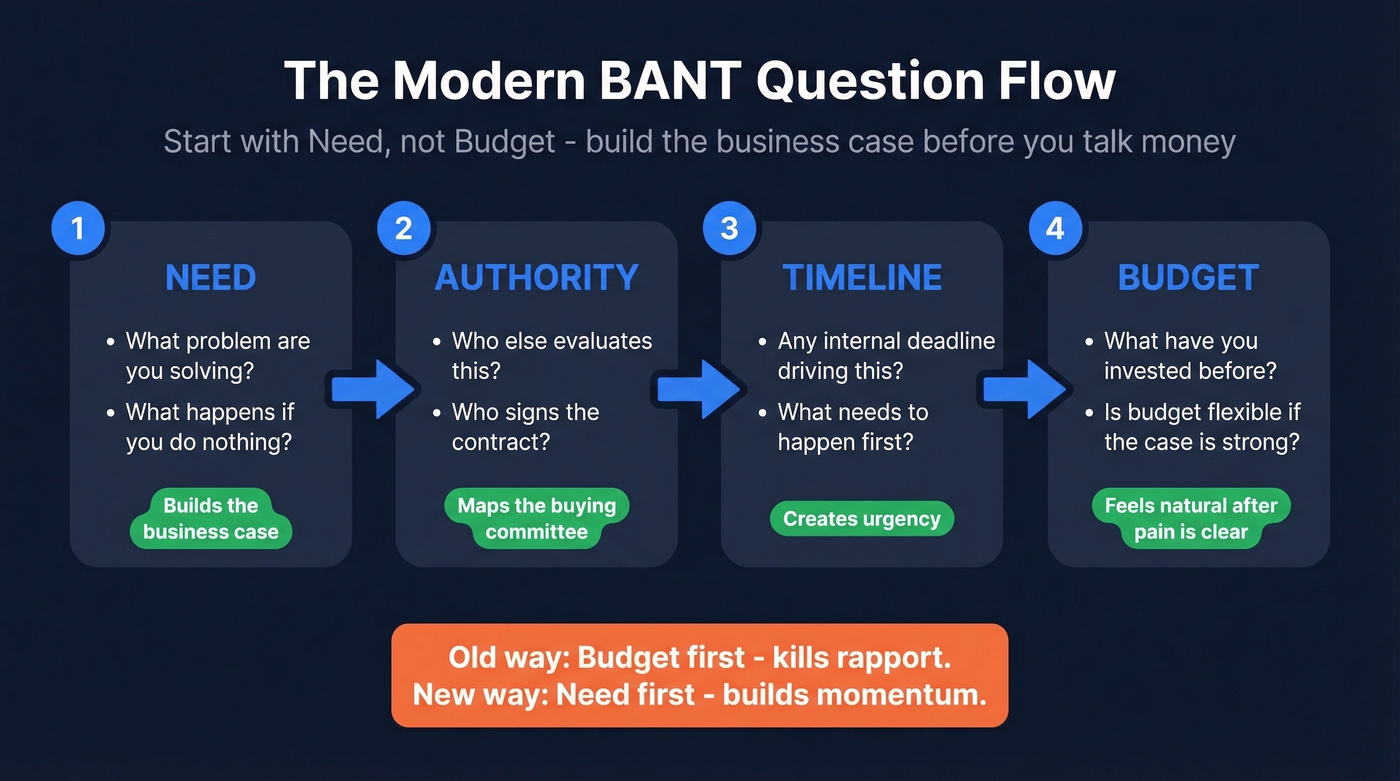 The Modern BANT Question Flow

Start with Need, not Budget - build the business case before you talk money

1
NEED
• What problem are you solving?
• What happens if you do nothing?
Builds the business case

2
AUTHORITY
• Who else evaluates this?
• Who signs the contract?
Maps the buying committee

3
TIMELINE
• Any internal deadline driving this?
• What needs to happen first?
Creates urgency

4
BUDGET
• What have you invested before?
• Is budget flexible if the case is strong?
Feels natural after pain is clear

Old way: Budget first - kills rapport.
New way: Need first - builds momentum.